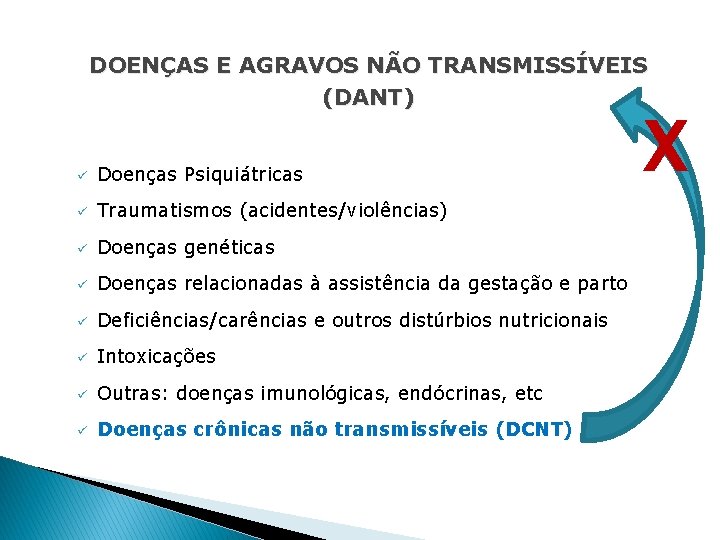 DOENÇAS E AGRAVOS NÃO TRANSMISSÍVEIS (DANT)

X

✓ Doenças Psiquiátricas

✓ Traumatismos (acidentes/violências)

✓ Doenças genéticas

✓ Doenças relacionadas à assistência da gestação e parto

✓ Deficiências/carências e outros distúrbios nutricionais

✓ Intoxicações

✓ Outras: doenças imunológicas, endócrinas, etc

✓ Doenças crônicas não transmissíveis (DCNT)